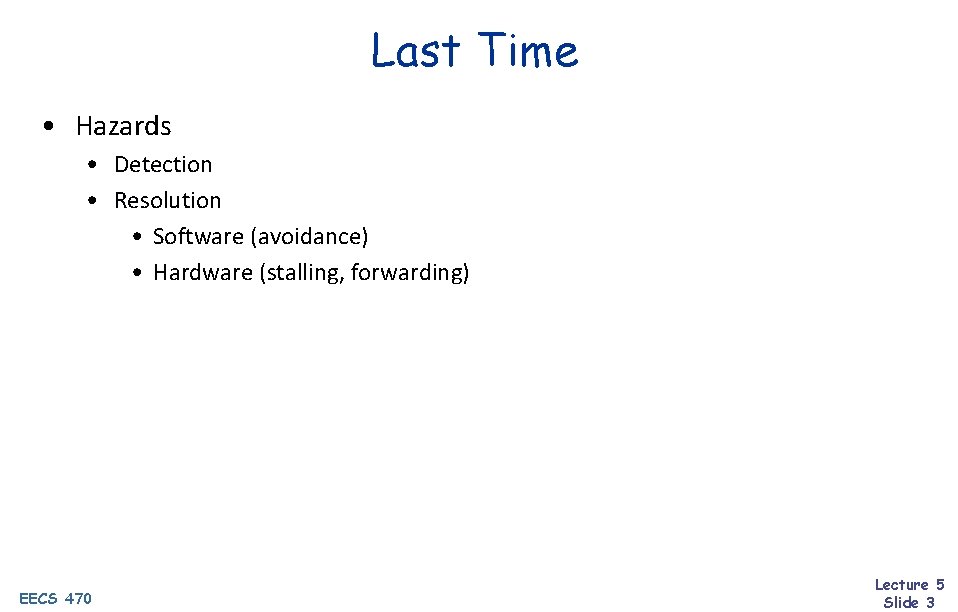 Last Time

• Hazards
  • Detection
  • Resolution
    • Software (avoidance)
    • Hardware (stalling, forwarding)

EECS 470

Lecture 5
Slide 3